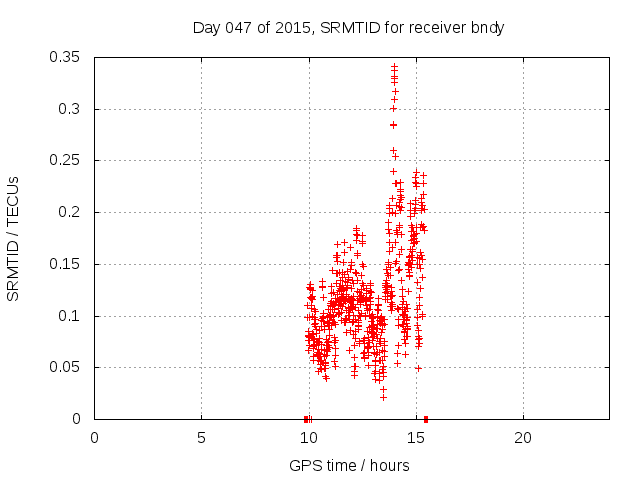 Day 047 of 2015, SRMTID for receiver bndy

SRMTID / TECUs

0.35
0.3
0.25
0.2
0.15
0.1
0.05
0

0
5
10
15
20

GPS time / hours